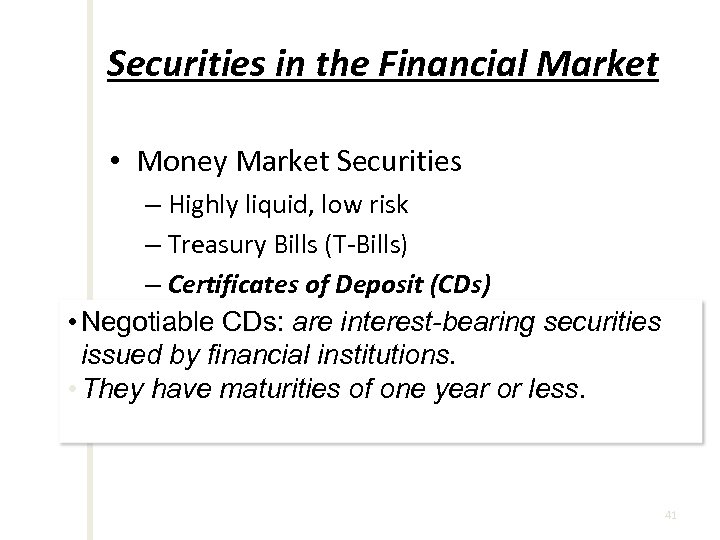 Securities in the Financial Market

• Money Market Securities

– Highly liquid, low risk

– Treasury Bills (T-Bills)

– Certificates of Deposit (CDs)

• Negotiable CDs: are interest-bearing securities issued by financial institutions.

• They have maturities of one year or less.

41